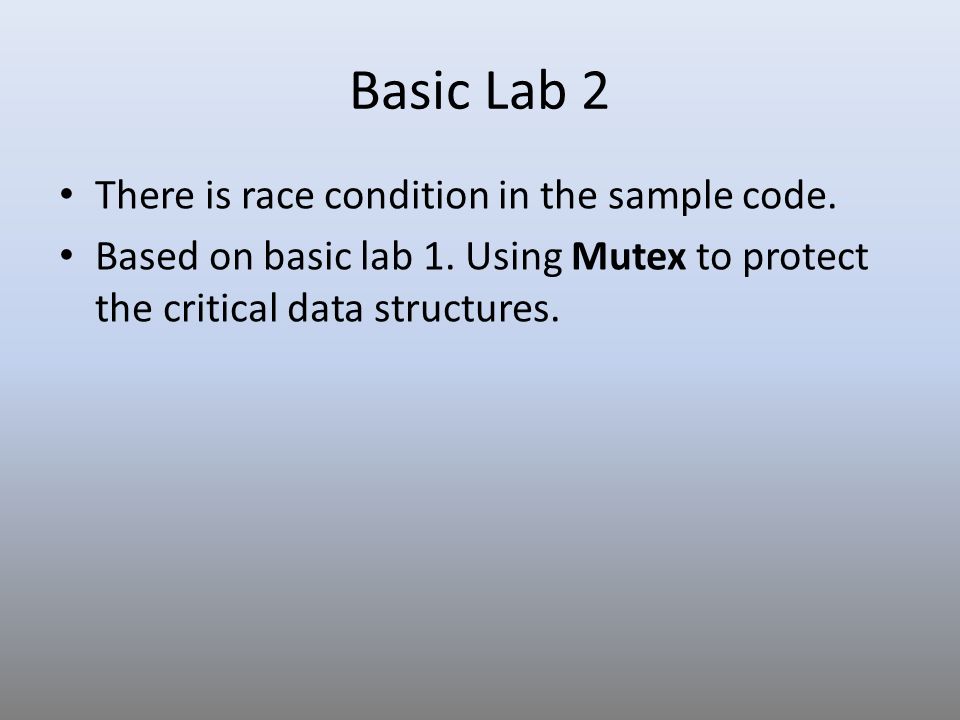 Basic Lab 2

• There is race condition in the sample code.
• Based on basic lab 1. Using Mutex to protect the critical data structures.